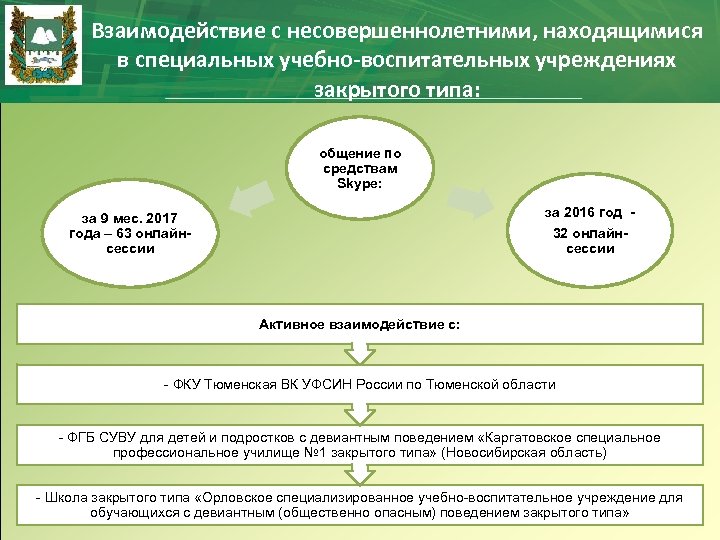 Взаимодействие с несовершеннолетними, находящимися в специальных учебно-воспитательных учреждениях закрытого типа:

общение по средствам Skype:

за 9 мес. 2017 года – 63 онлайн-сессии

за 2016 год - 32 онлайн-сессии

Активное взаимодействие с:

- ФКУ Тюменская ВК УФСИН России по Тюменской области

- ФГБ СУВУ для детей и подростков с девиантным поведением «Каргатовское специальное профессиональное училище №1 закрытого типа» (Новосибирская область)

- Школа закрытого типа «Орловское специализированное учебно-воспитательное учреждение для обучающихся с девиантным (общественно опасным) поведением закрытого типа»